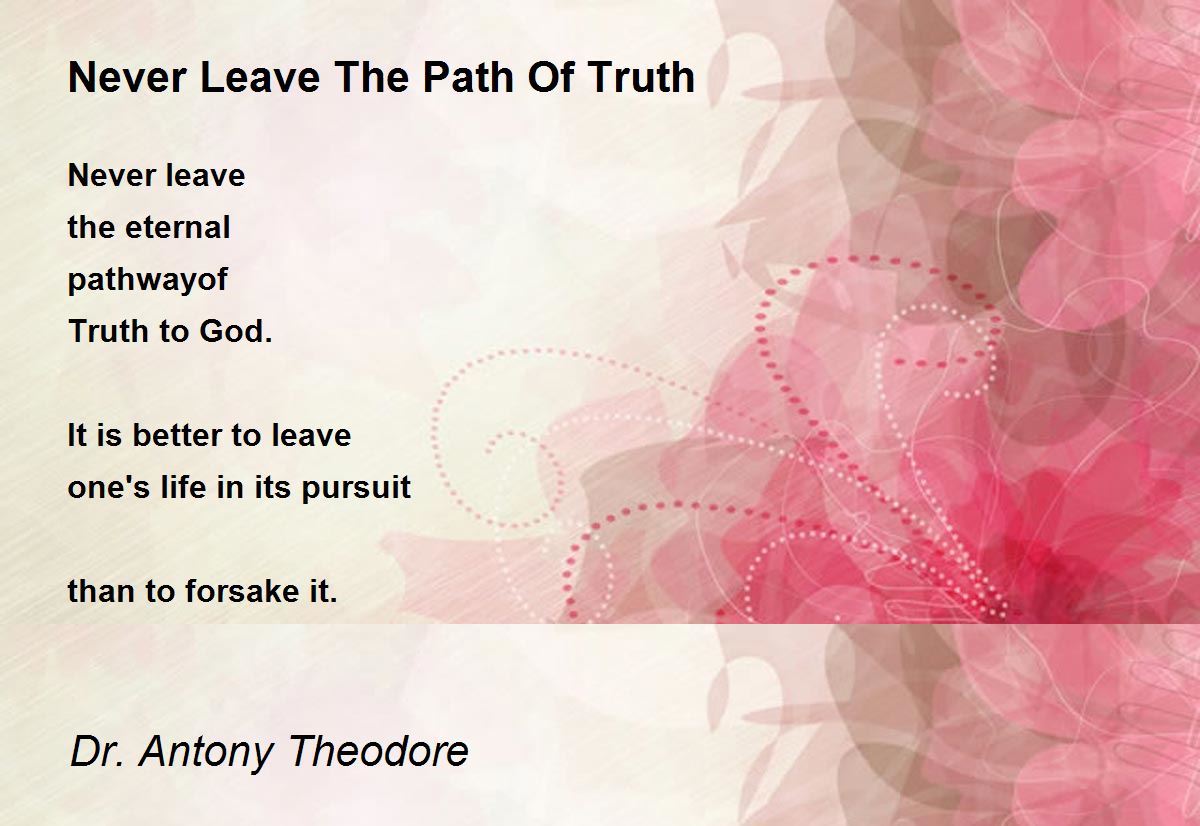 Never Leave The Path Of Truth

Never leave
the eternal
pathwayof
Truth to God.

It is better to leave
one's life in its pursuit

than to forsake it.

Dr. Antony Theodore